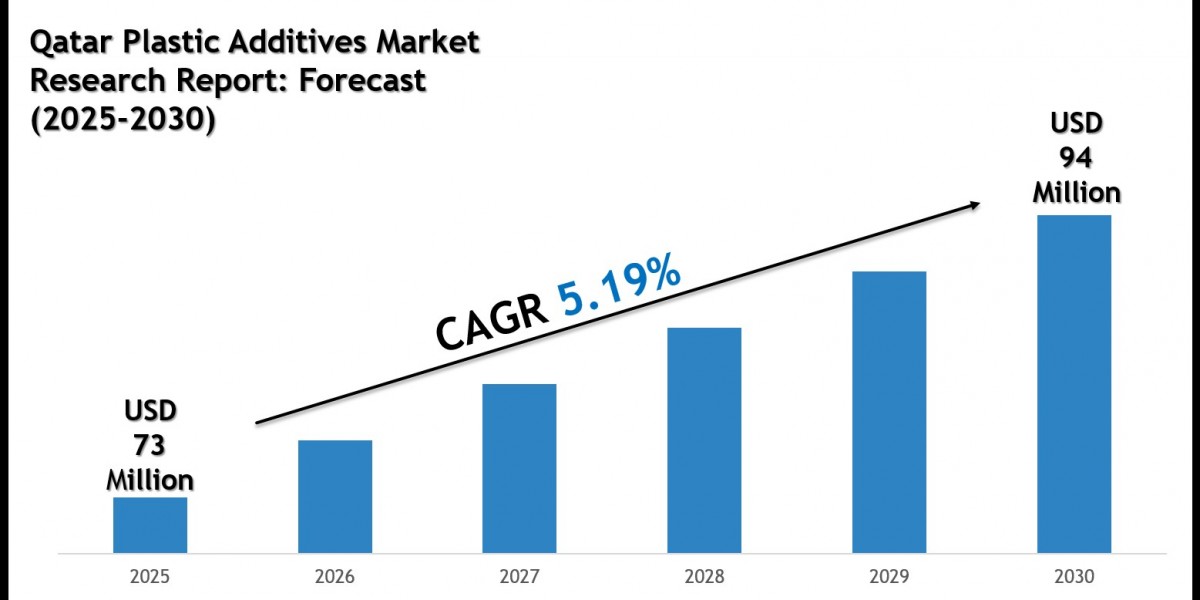 Qatar Plastic Additives Market Research Report: Forecast (2025-2030)

USD 94 Million

CAGR 5.19%

USD 73 Million

2025
2026
2027
2028
2029
2030